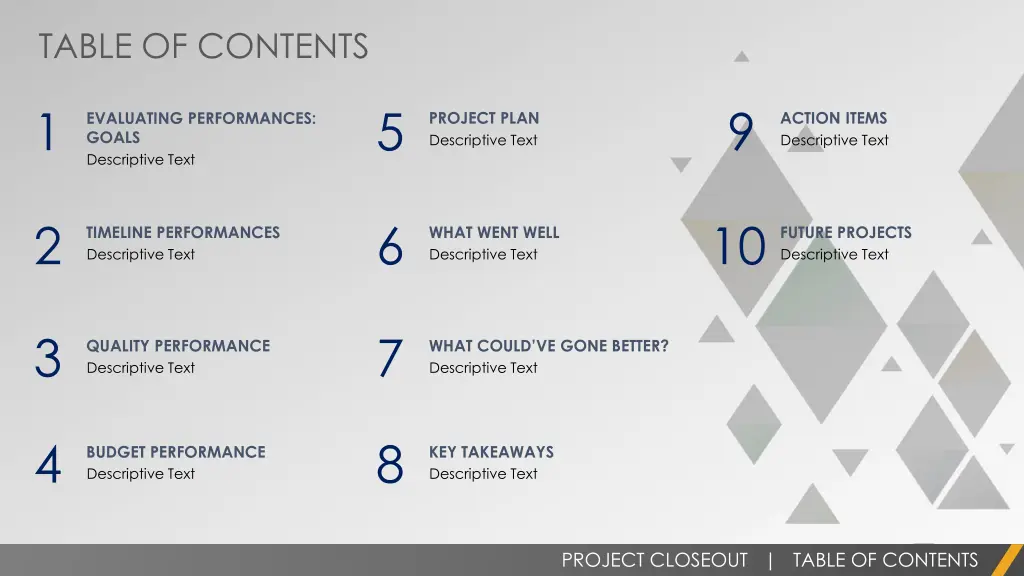 TABLE OF CONTENTS

1
EVALUATING PERFORMANCES: GOALS
Descriptive Text

2
TIMELINE PERFORMANCES
Descriptive Text

3
QUALITY PERFORMANCE
Descriptive Text

4
BUDGET PERFORMANCE
Descriptive Text

5
PROJECT PLAN
Descriptive Text

6
WHAT WENT WELL
Descriptive Text

7
WHAT COULD'VE GONE BETTER?
Descriptive Text

8
KEY TAKEAWAYS
Descriptive Text

9
ACTION ITEMS
Descriptive Text

10
FUTURE PROJECTS
Descriptive Text

PROJECT CLOSEOUT | TABLE OF CONTENTS